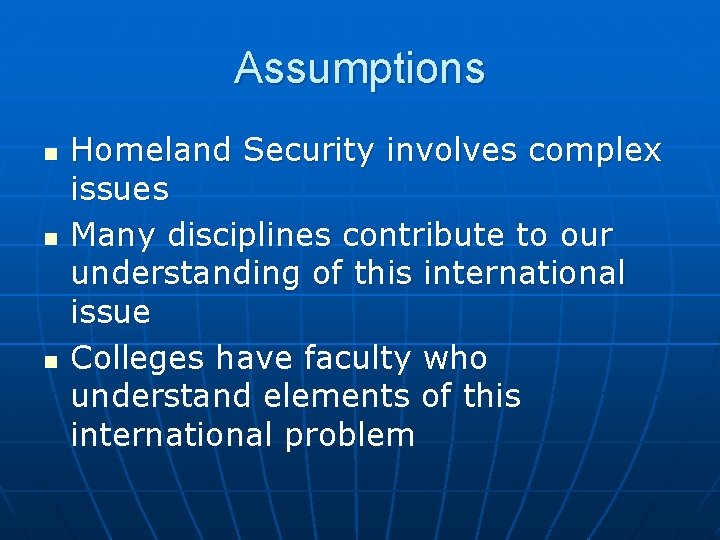 Assumptions

- Homeland Security involves complex issues
- Many disciplines contribute to our understanding of this international issue
- Colleges have faculty who understand elements of this international problem